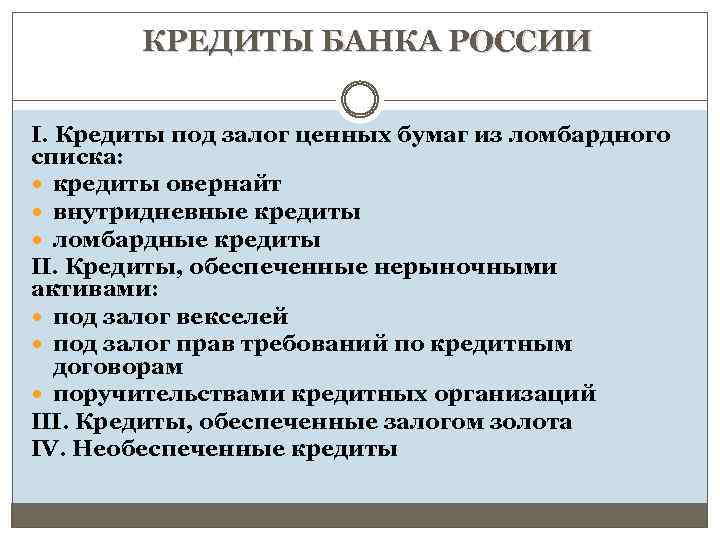 КРЕДИТЫ БАНКА РОССИИ

I. Кредиты под залог ценных бумаг из ломбардного списка:
- кредиты овернайт
- внутридневные кредиты
- ломбардные кредиты
II. Кредиты, обеспеченные нерыночными активами:
- под залог векселей
- под залог прав требований по кредитным договорам
- поручительствами кредитных организаций
III. Кредиты, обеспеченные залогом золота
IV. Необеспеченные кредиты